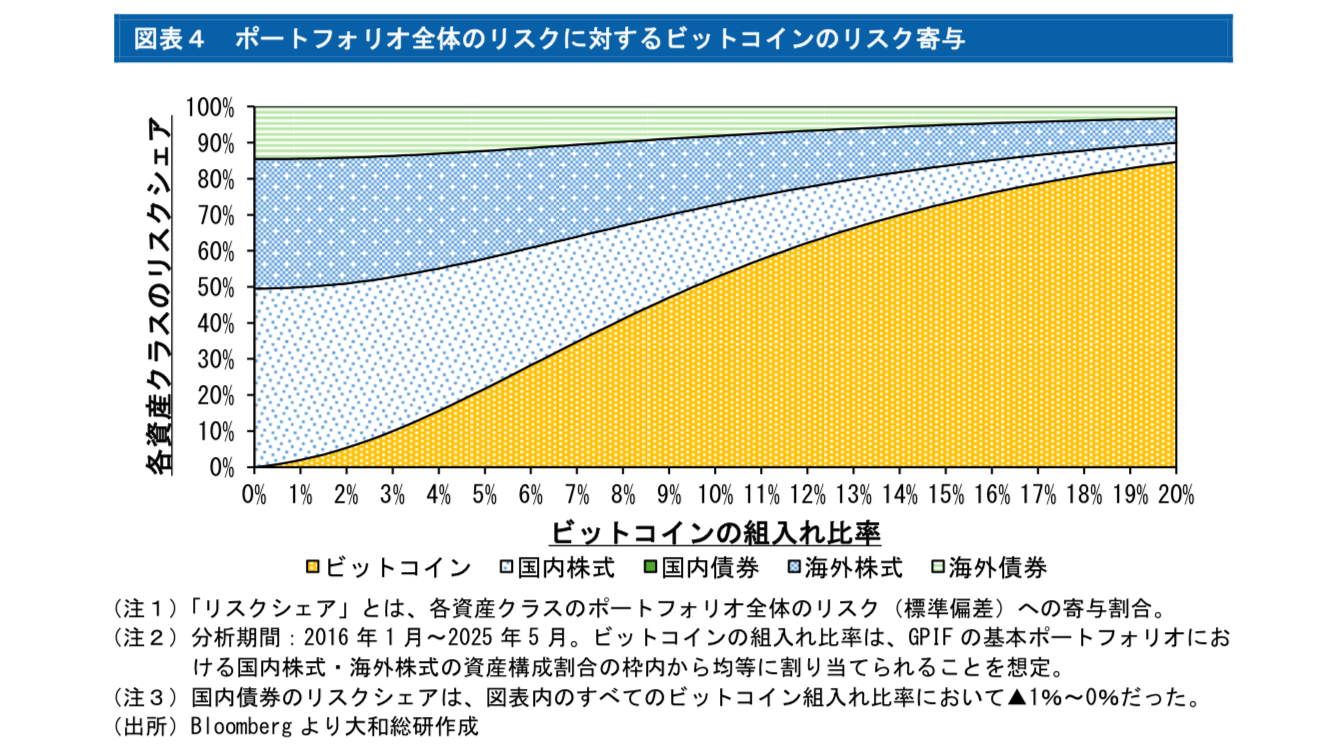 図表４　ポートフォリオ全体のリスクに対するビットコインのリスク寄与

各資産クラスのリスクシェア

100%
90%
80%
70%
60%
50%
40%
30%
20%
10%
0%

0% 1% 2% 3% 4% 5% 6% 7% 8% 9% 10% 11% 12% 13% 14% 15% 16% 17% 18% 19% 20%

ビットコインの組入れ比率

ビットコイン　国内株式　国内債券　海外株式　海外債券

（注１）「リスクシェア」とは、各資産クラスのポートフォリオ全体のリスク（標準偏差）への寄与割合。
（注２）分析期間：2016 年 1 月～2025 年 5 月。ビットコインの組入れ比率は、GPIF の基本ポートフォリオにおける国内株式・海外株式の資産構成割合の枠内から均等に割り当てられることを想定。
（注３）国内債券のリスクシェアは、図表内のすべてのビットコイン組入れ比率において▲1%～0%だった。
（出所）Bloomberg より大和総研作成